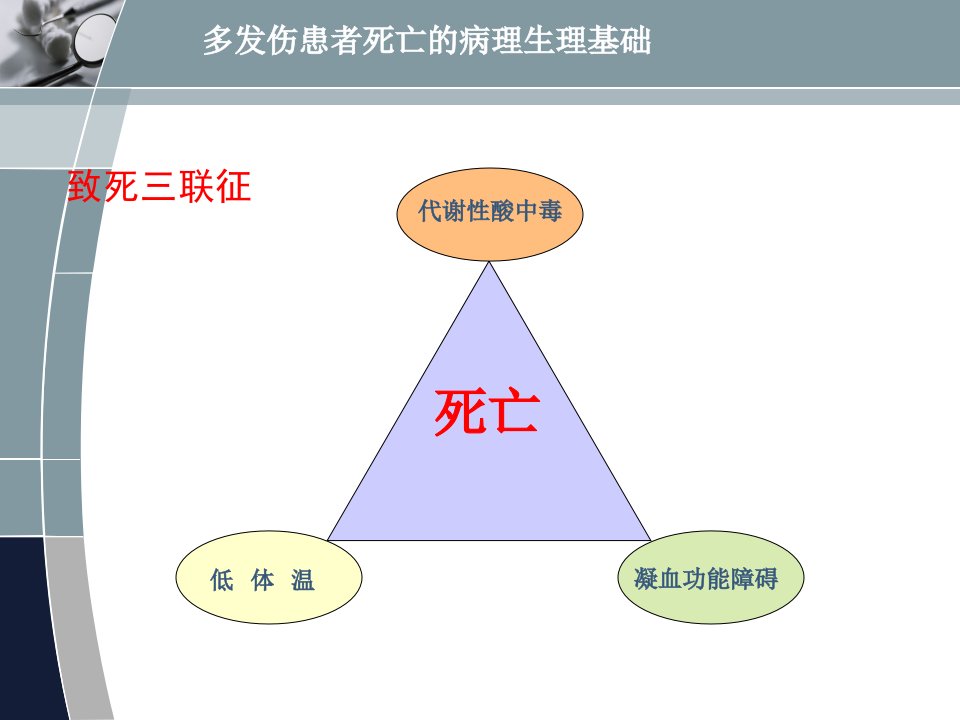 多发伤患者死亡的病理生理基础

致死三联征

代谢性酸中毒

死亡

低 体 温

凝血功能障碍